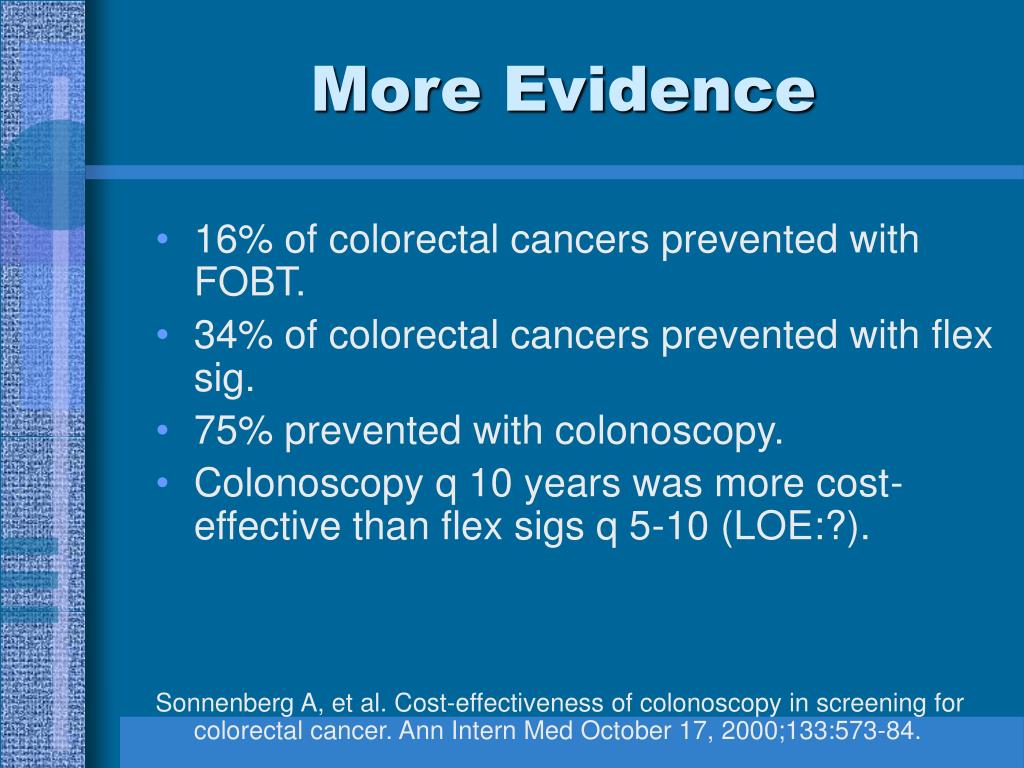 More Evidence

• 16% of colorectal cancers prevented with FOBT.
• 34% of colorectal cancers prevented with flex sig.
• 75% prevented with colonoscopy.
• Colonoscopy q 10 years was more cost-effective than flex sigs q 5-10 (LOE:?).

Sonnenberg A, et al. Cost-effectiveness of colonoscopy in screening for colorectal cancer. Ann Intern Med October 17, 2000;133:573-84.